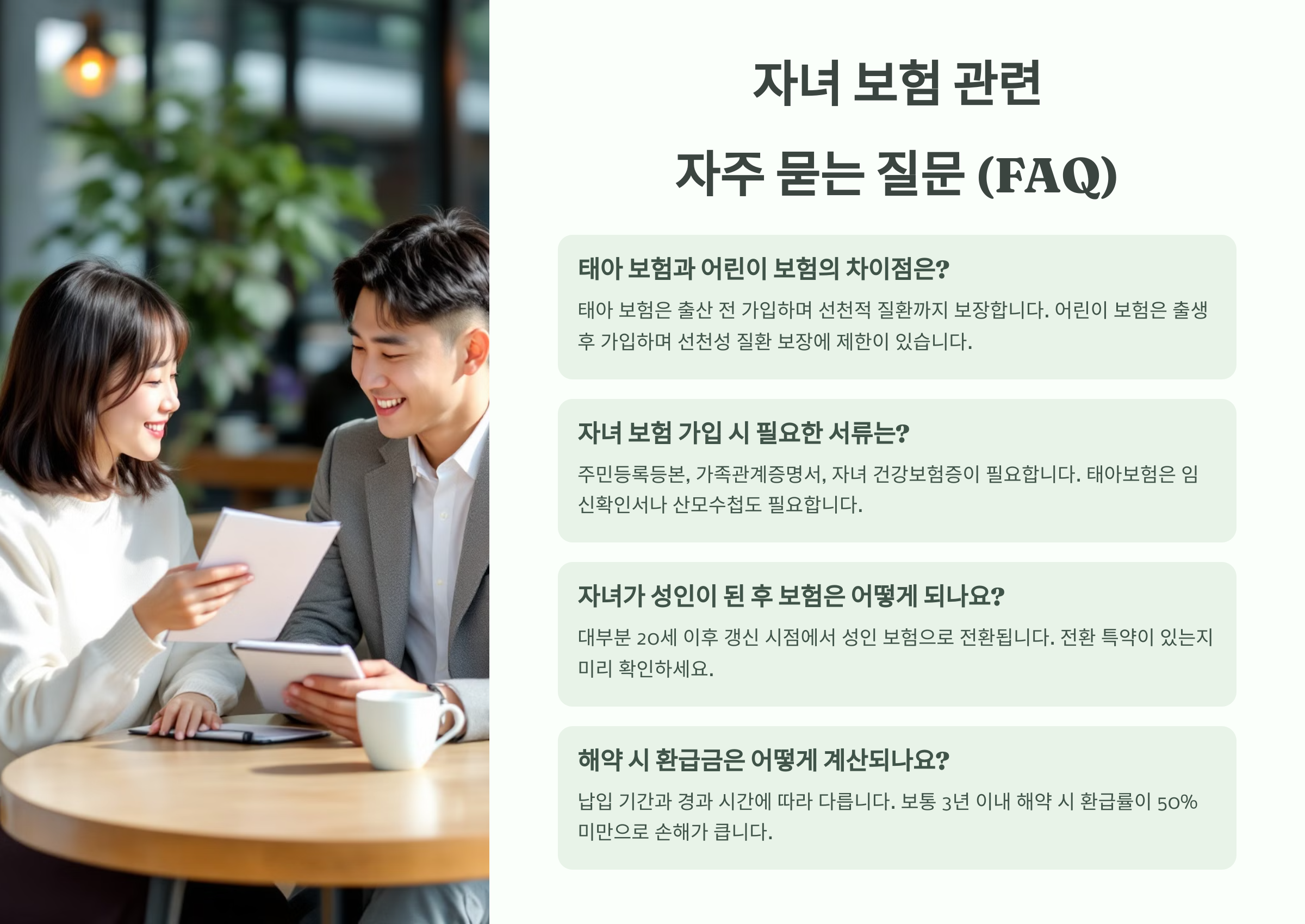 자녀 보험 관련
자주 묻는 질문 (FAQ)

태아 보험과 어린이 보험의 차이점은?

태아 보험은 출산 전 가입하며 선천적 질환까지 보장합니다. 어린이 보험은 출생 후 가입하며 선천성 질환 보장에 제한이 있습니다.

자녀 보험 가입 시 필요한 서류는?

주민등록등본, 가족관계증명서, 자녀 건강보험증이 필요합니다. 태아보험은 임신확인서나 산모수첩도 필요합니다.

자녀가 성인이 된 후 보험은 어떻게 되나요?

대부분 20세 이후 갱신 시점에서 성인 보험으로 전환됩니다. 전환 특약이 있는지 미리 확인하세요.

해약 시 환급금은 어떻게 계산되나요?

납입 기간과 경과 시간에 따라 다릅니다. 보통 3년 이내 해약 시 환급률이 50% 미만으로 손해가 큽니다.